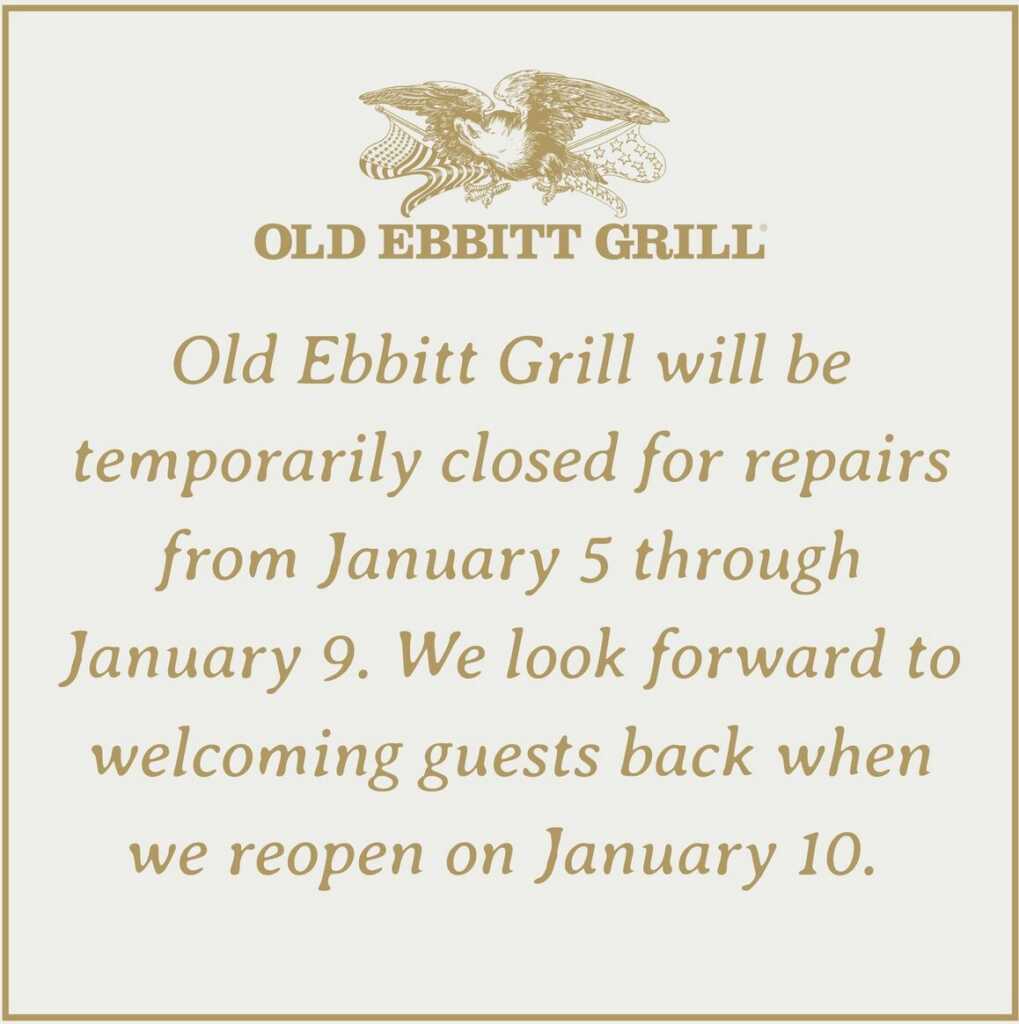 OLD EBBITT GRILL®

Old Ebbitt Grill will be temporarily closed for repairs from January 5 through January 9. We look forward to welcoming guests back when we reopen on January 10.